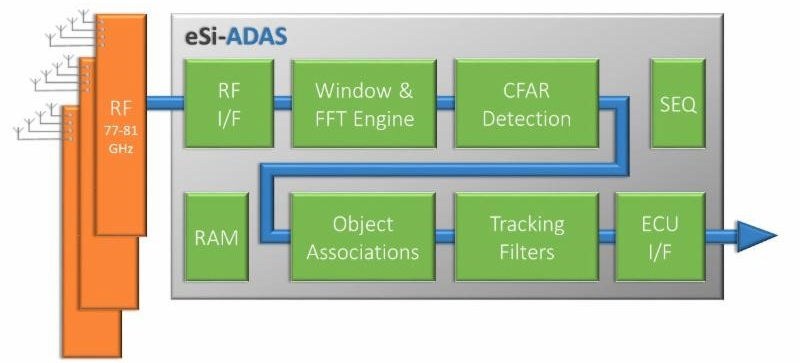 RF
77-81
GHz

eSi-ADAS

RF
I/F

Window &
FFT Engine

CFAR
Detection

SEQ

RAM

Object
Associations

Tracking
Filters

ECU
I/F